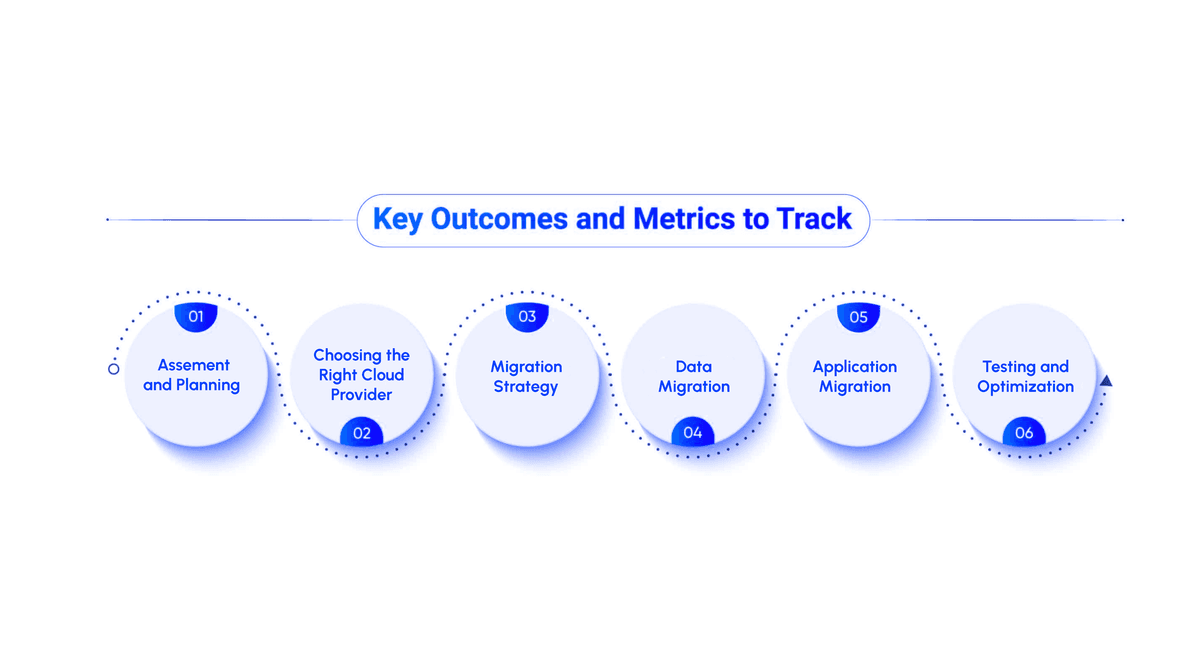 Key Outcomes and Metrics to Track

01
Assement and Planning

Choosing the Right Cloud Provider
02

03
Migration Strategy

Data Migration
04

05
Application Migration

Testing and Optimization
06